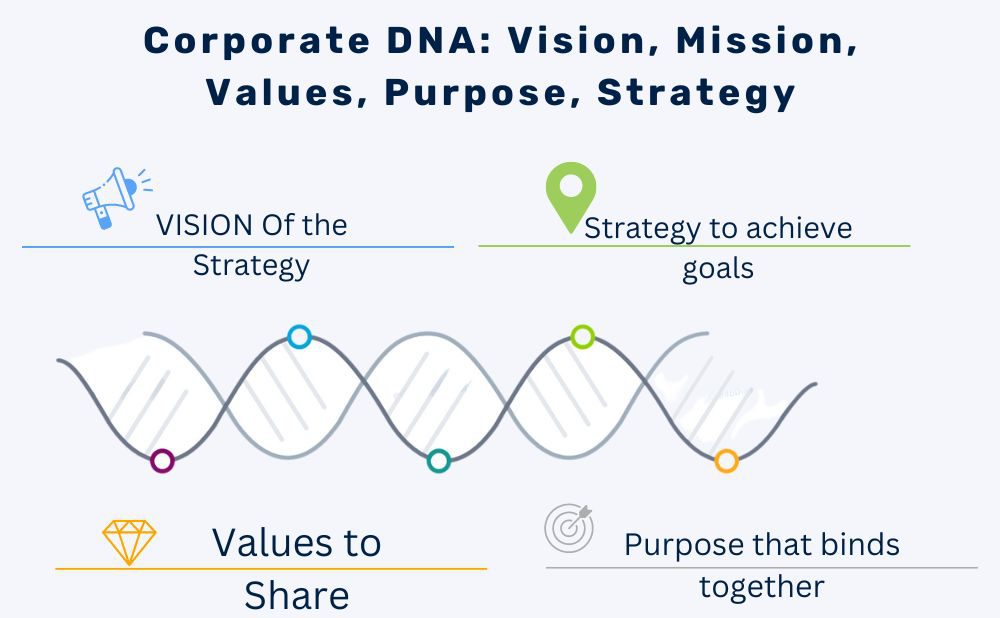 Corporate DNA: Vision, Mission, Values, Purpose, Strategy

VISION Of the Strategy

Strategy to achieve goals

Values to Share

Purpose that binds together